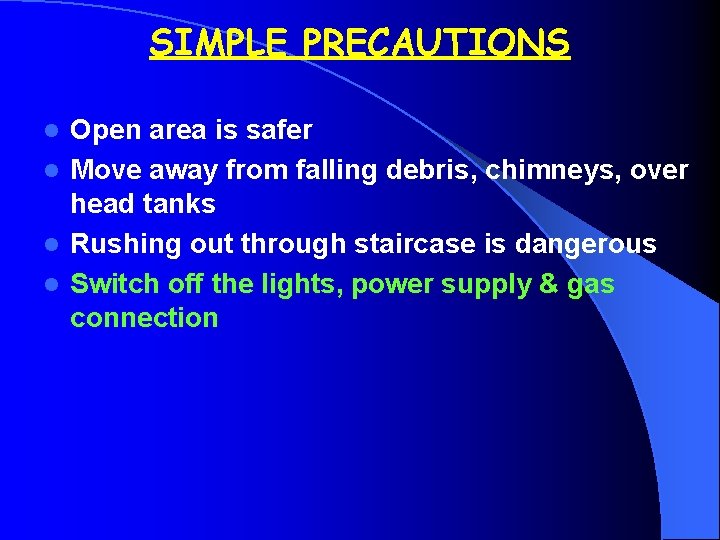 SIMPLE PRECAUTIONS

- Open area is safer
- Move away from falling debris, chimneys, over head tanks
- Rushing out through staircase is dangerous
- Switch off the lights, power supply & gas connection